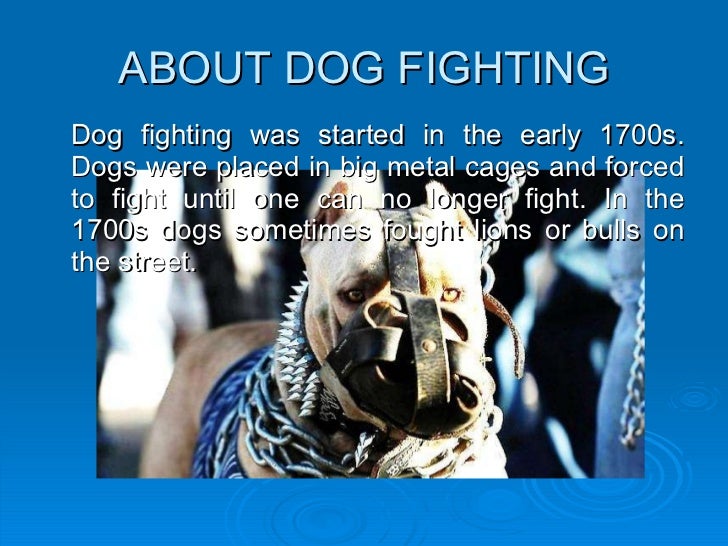 ABOUT DOG FIGHTING

Dog fighting was started in the early 1700s. Dogs were placed in big metal cages and forced to fight until one can no longer fight. In the 1700s dogs sometimes fought lions or bulls on the street.